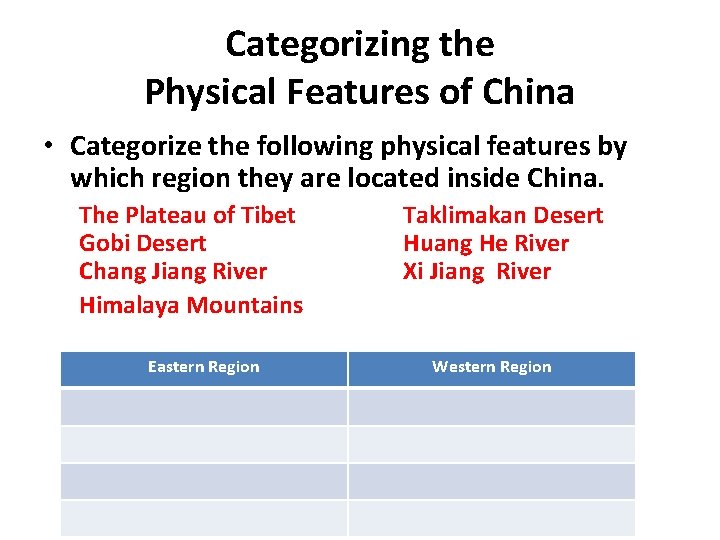 Categorizing the
Physical Features of China

• Categorize the following physical features by which region they are located inside China.

The Plateau of Tibet
Gobi Desert
Chang Jiang River
Himalaya Mountains

Taklimakan Desert
Huang He River
Xi Jiang River

| Eastern Region | Western Region |
|---|---|
| | |
| | |
| | |
| | |